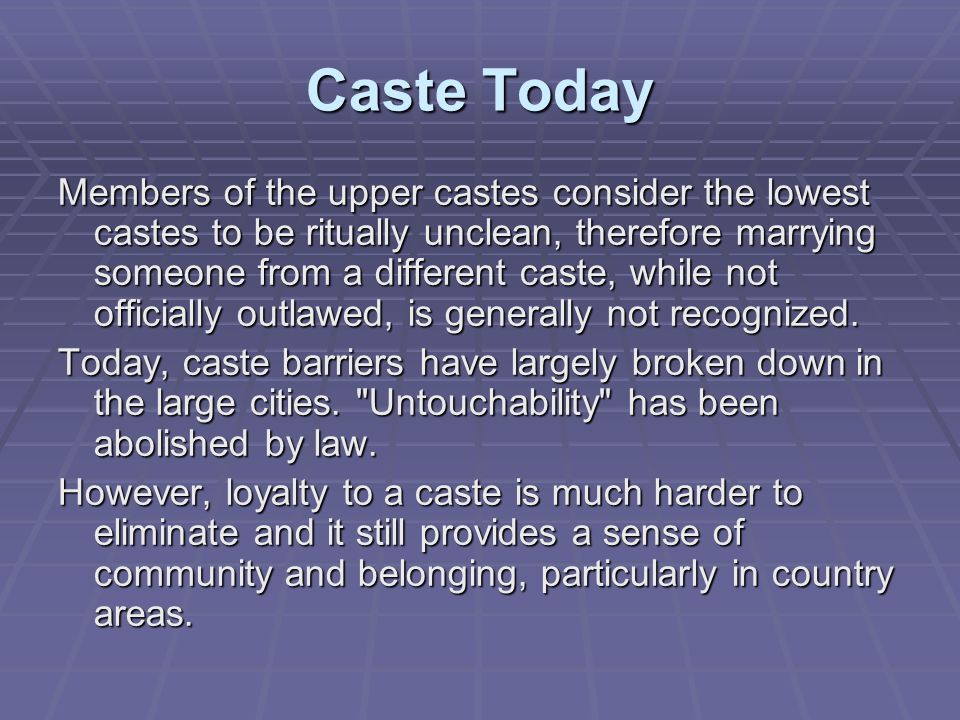 Caste Today

Members of the upper castes consider the lowest castes to be ritually unclean, therefore marrying someone from a different caste, while not officially outlawed, is generally not recognized.

Today, caste barriers have largely broken down in the large cities. "Untouchability" has been abolished by law.

However, loyalty to a caste is much harder to eliminate and it still provides a sense of community and belonging, particularly in country areas.